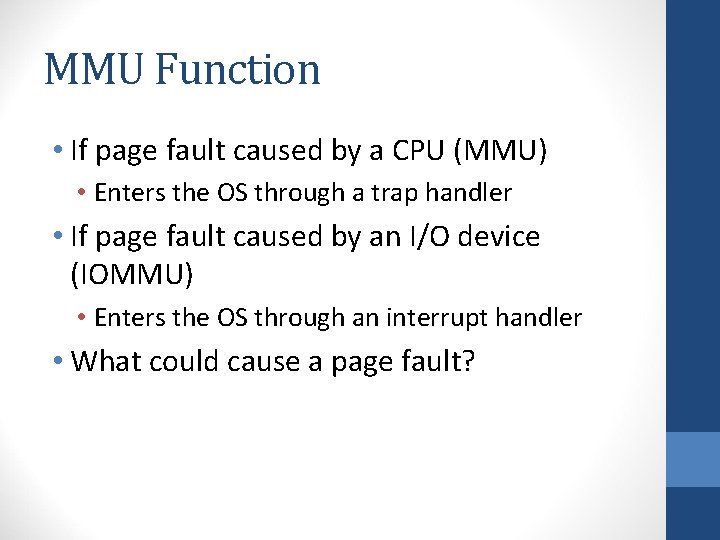 MMU Function

• If page fault caused by a CPU (MMU)
  • Enters the OS through a trap handler
• If page fault caused by an I/O device (IOMMU)
  • Enters the OS through an interrupt handler
• What could cause a page fault?